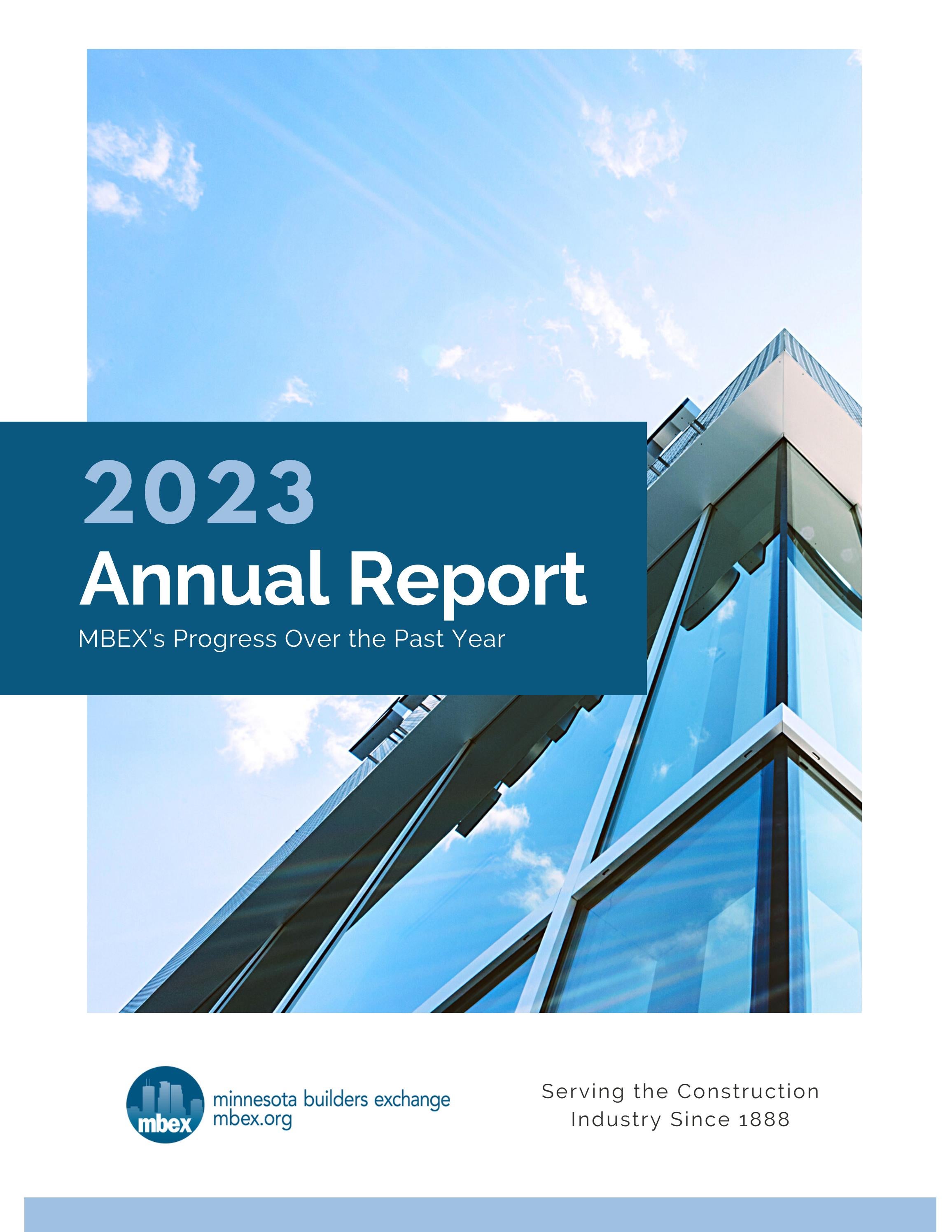 2023
Annual Report
MBEX's Progress Over the Past Year

mbex
minnesota builders exchange
mbex.org

Serving the Construction Industry Since 1888